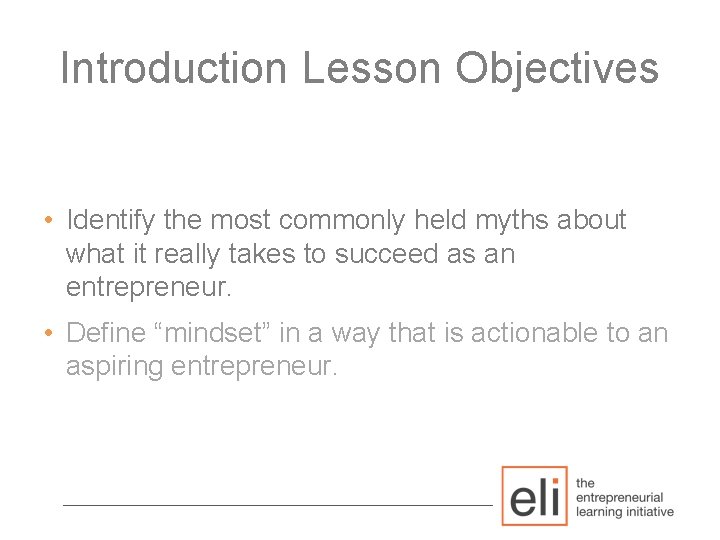 Introduction Lesson Objectives

• Identify the most commonly held myths about what it really takes to succeed as an entrepreneur.

• Define “mindset” in a way that is actionable to an aspiring entrepreneur.

eli

the entrepreneurial learning initiative